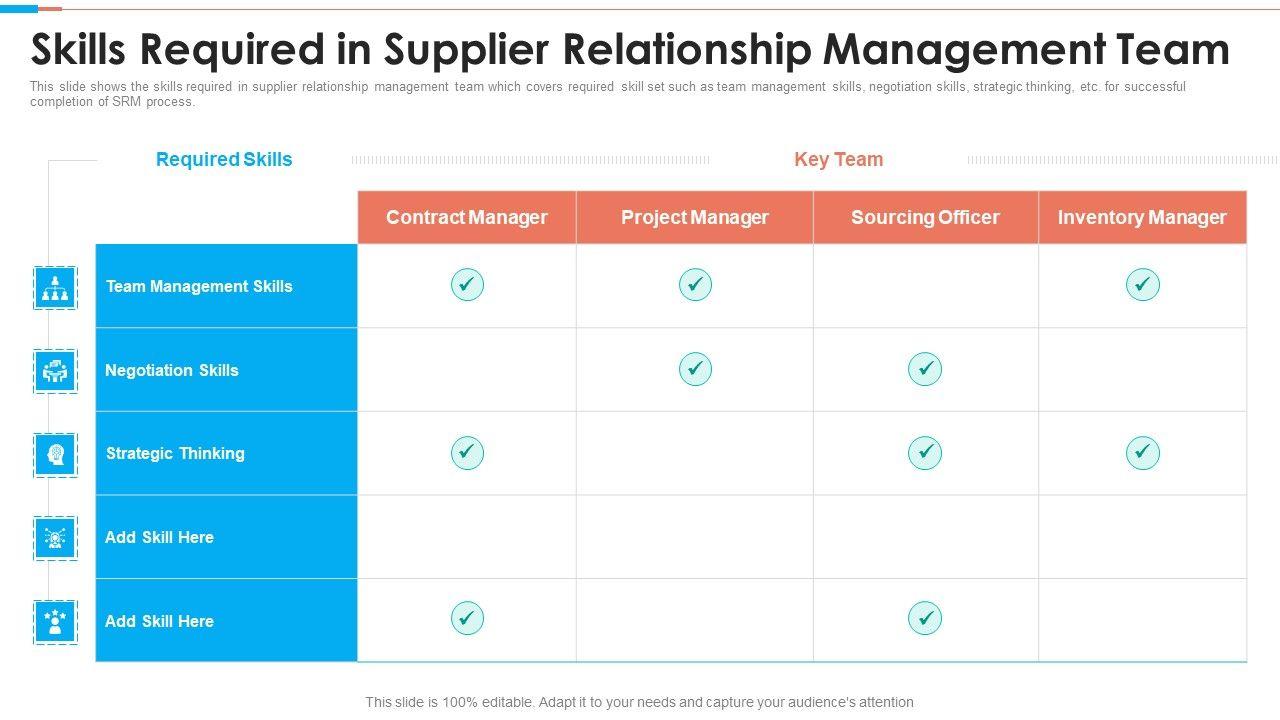 Skills Required in Supplier Relationship Management Team

This slide shows the skills required in supplier relationship management team which covers required skill set such as team management skills, negotiation skills, strategic thinking, etc. for successful completion of SRM process.

Required Skills

Key Team

| | Contract Manager | Project Manager | Sourcing Officer | Inventory Manager |
|---|---|---|---|---|
| Team Management Skills | ✓ | ✓ | | ✓ |
| Negotiation Skills | | ✓ | ✓ | |
| Strategic Thinking | ✓ | | ✓ | ✓ |
| Add Skill Here | | | | |
| Add Skill Here | ✓ | | ✓ | |

This slide is 100% editable. Adapt it to your needs and capture your audience's attention